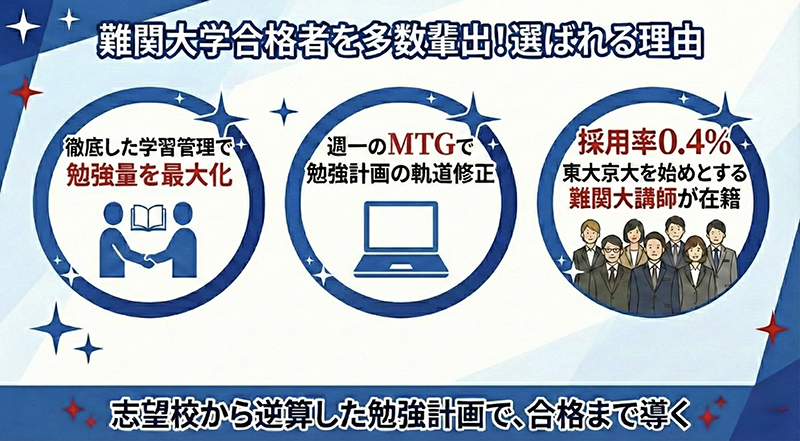 難関大学合格者を多数輩出！選ばれる理由

徹底した学習管理で
勉強量を最大化

週一のMTGで
勉強計画の軌道修正

採用率0.4%
東大京大を始めとする
難関大講師が在籍

志望校から逆算した勉強計画で、合格まで導く